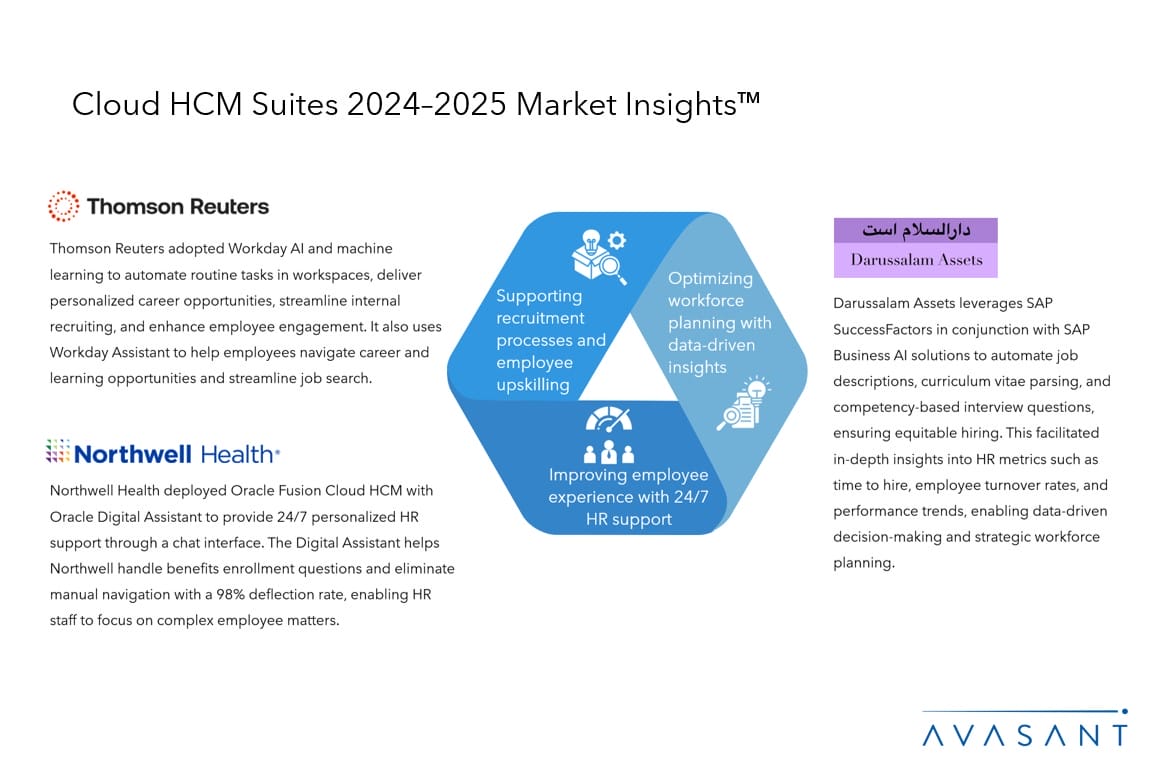 Cloud HCM Suites 2024–2025 Market Insights™

Thomson Reuters

Thomson Reuters adopted Workday AI and machine learning to automate routine tasks in workspaces, deliver personalized career opportunities, streamline internal recruiting, and enhance employee engagement. It also uses Workday Assistant to help employees navigate career and learning opportunities and streamline job search.

Northwell Health

Northwell Health deployed Oracle Fusion Cloud HCM with Oracle Digital Assistant to provide 24/7 personalized HR support through a chat interface. The Digital Assistant helps Northwell handle benefits enrollment questions and eliminate manual navigation with a 98% deflection rate, enabling HR staff to focus on complex employee matters.

Supporting recruitment processes and employee upskilling

Optimizing workforce planning with data-driven insights

Improving employee experience with 24/7 HR support

دارالسلام است
Darussalam Assets

Darussalam Assets leverages SAP SuccessFactors in conjunction with SAP Business AI solutions to automate job descriptions, curriculum vitae parsing, and competency-based interview questions, ensuring equitable hiring. This facilitated in-depth insights into HR metrics such as time to hire, employee turnover rates, and performance trends, enabling data-driven decision-making and strategic workforce planning.

AVASANT